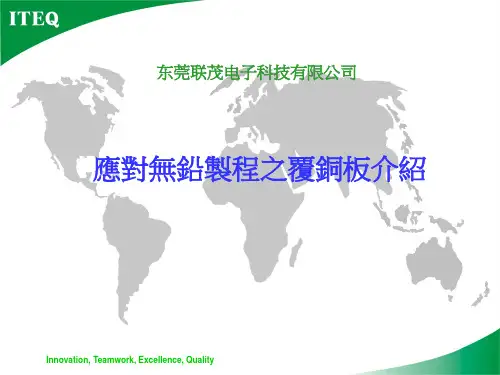 ITEQ

东莞联茂电子科技有限公司

應對無鉛製程之覆銅板介紹

Innovation, Teamwork, Excellence, Quality